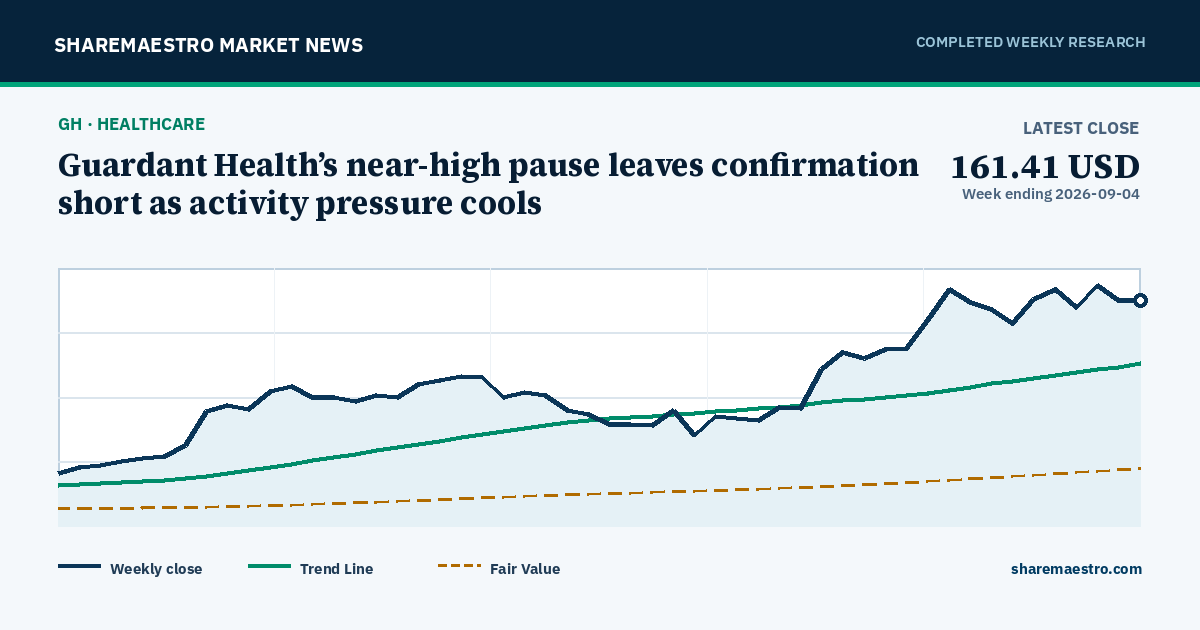 SHAREMAESTRO MARKET NEWS

COMPLETED WEEKLY RESEARCH

GH · HEALTHCARE

Guardant Health’s near-high pause leaves confirmation short as activity pressure cools

LATEST CLOSE

161.41 USD

Week ending 2026-09-04

Weekly close

Trend Line

Fair Value

sharemaestro.com